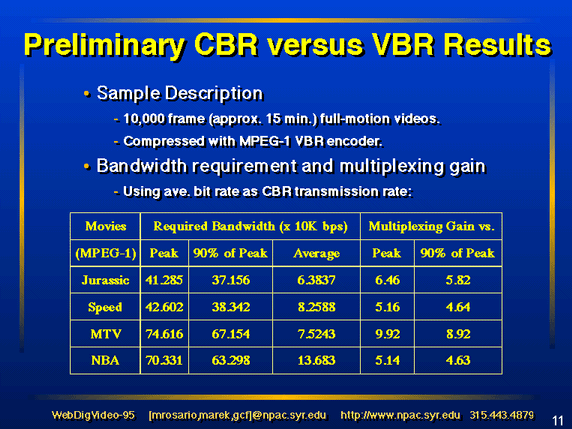 Preliminary CBR versus VBR Results

• Sample Description

- 10,000 frame (approx. 15 min.) full-motion videos.

- Compressed with MPEG-1 VBR encoder.

• Bandwidth requirement and multiplexing gain

- Using ave. bit rate as CBR transmission rate:

| Movies | Required Bandwidth (x 10K bps) | | | Multiplexing Gain vs. | |
|---|---|---|---|---|---|
| (MPEG-1) | Peak | 90% of Peak | Average | Peak | 90% of Peak |
| Jurassic | 41.285 | 37.156 | 6.3837 | 6.46 | 5.82 |
| Speed | 42.602 | 38.342 | 8.2588 | 5.16 | 4.64 |
| MTV | 74.616 | 67.154 | 7.5243 | 9.92 | 8.92 |
| NBA | 70.331 | 63.298 | 13.683 | 5.14 | 4.63 |

WebDigVideo-95 [mrosario,marek,gcf]@npac.syr.edu http://www.npac.syr.edu 315.443.4879 11